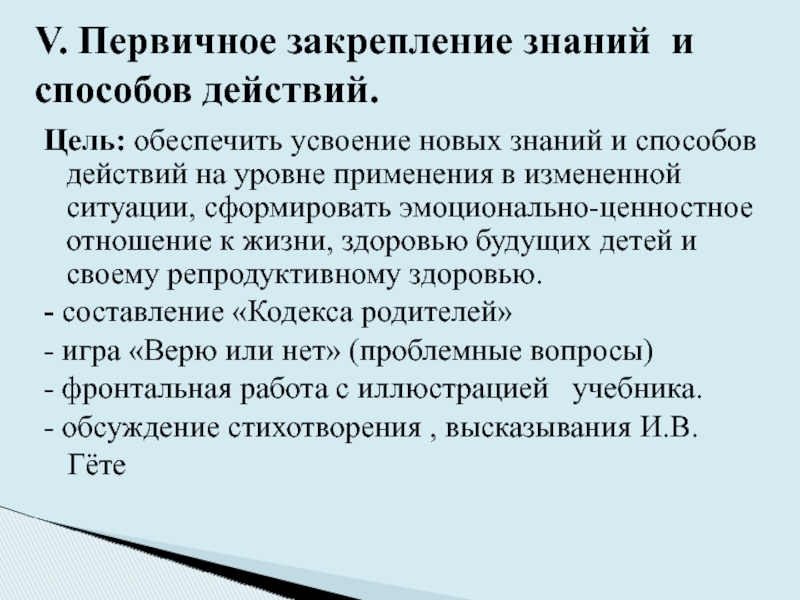 V. Первичное закрепление знаний и способов действий.

Цель: обеспечить усвоение новых знаний и способов действий на уровне применения в измененной ситуации, сформировать эмоционально-ценностное отношение к жизни, здоровью будущих детей и своему репродуктивному здоровью.

- составление «Кодекса родителей»

- игра «Верю или нет» (проблемные вопросы)

- фронтальная работа с иллюстрацией учебника.

- обсуждение стихотворения , высказывания И.В. Гёте